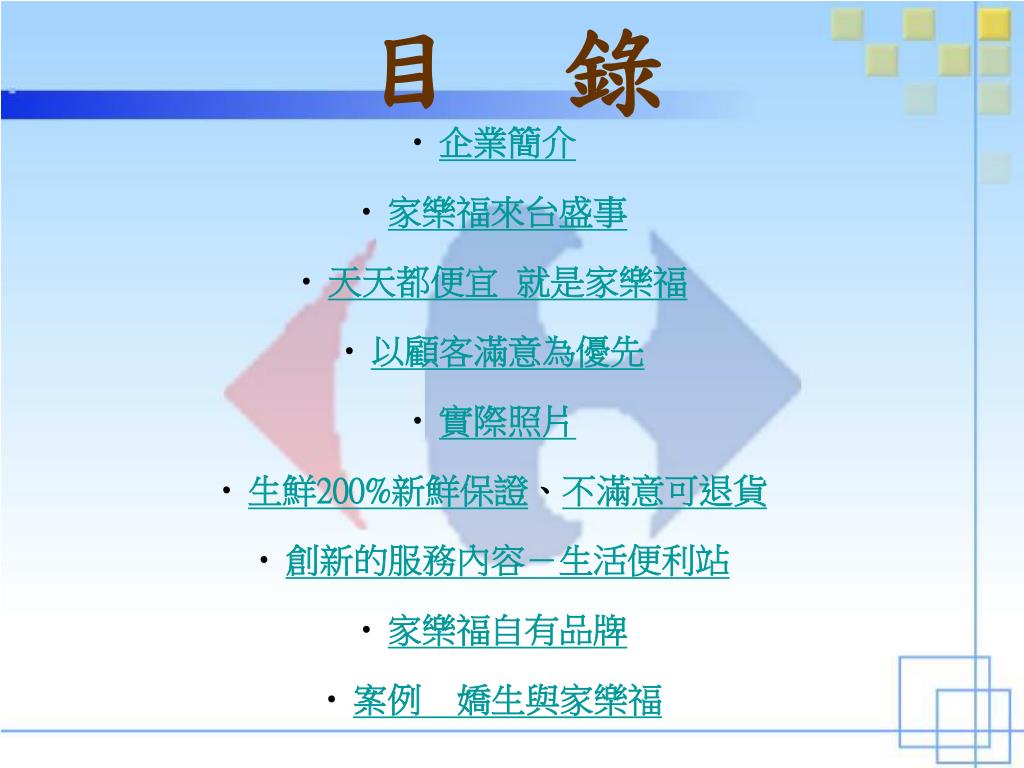 目　錄

• 企業簡介

• 家樂福來台盛事

• 天天都便宜 就是家樂福

• 以顧客滿意為優先

• 實際照片

• 生鮮200%新鮮保證、不滿意可退貨

• 創新的服務內容－生活便利站

• 家樂福自有品牌

• 案例　嬌生與家樂福